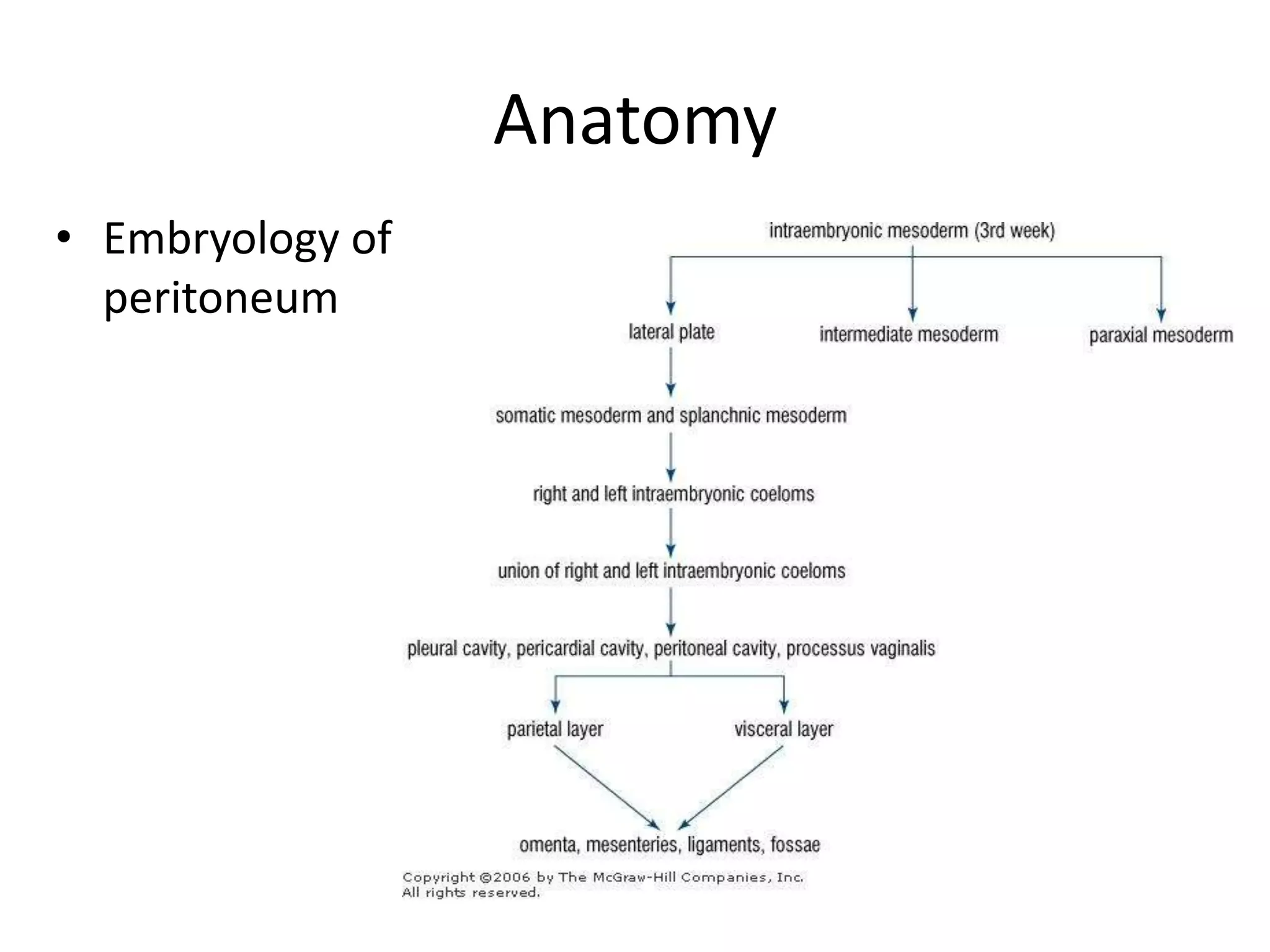 Anatomy

• Embryology of peritoneum

intraembryonic mesoderm (3rd week)

lateral plate

intermediate mesoderm

paraxial mesoderm

somatic mesoderm and splanchnic mesoderm

right and left intraembryonic coeloms

union of right and left intraembryonic coeloms

pleural cavity, pericardial cavity, peritoneal cavity, processus vaginalis

parietal layer

visceral layer

omenta, mesenteries, ligaments, fossae

Copyright ©2006 by The McGraw-Hill Companies, Inc.
All rights reserved.